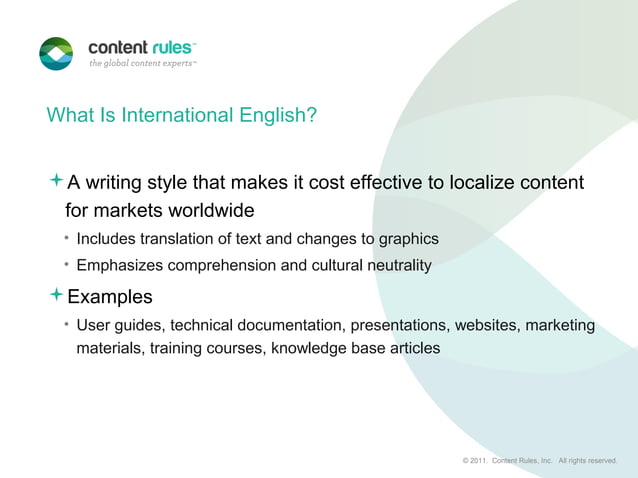 content rules™
the global content experts™

What Is International English?

A writing style that makes it cost effective to localize content for markets worldwide

• Includes translation of text and changes to graphics
• Emphasizes comprehension and cultural neutrality

Examples

• User guides, technical documentation, presentations, websites, marketing materials, training courses, knowledge base articles

© 2011. Content Rules, Inc. All rights reserved.